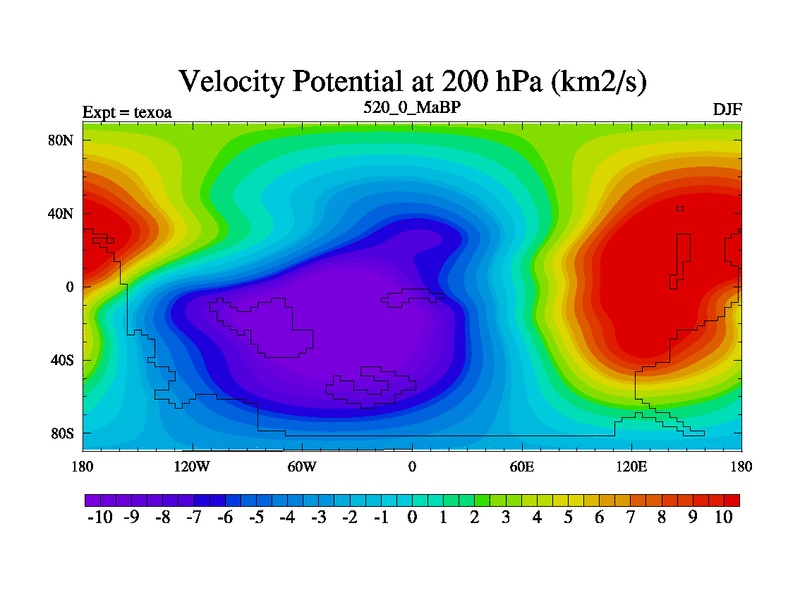 Velocity Potential at 200 hPa (km2/s)

Expt = texoa

520_0_MaBP

DJF

80N
40N
0
40S
80S

180
120W
60W
0
60E
120E
180

-10 -9 -8 -7 -6 -5 -4 -3 -2 -1 0 1 2 3 4 5 6 7 8 9 10